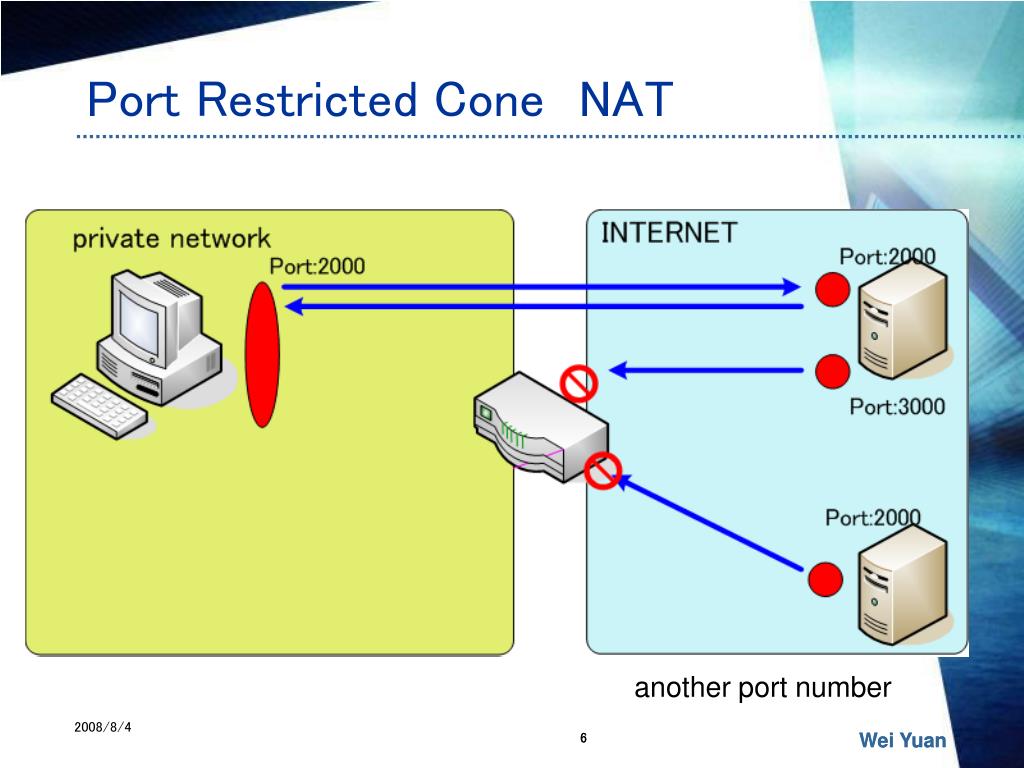 Port Restricted Cone NAT

private network

Port:2000

INTERNET

Port:2000

Port:3000

Port:2000

another port number

2008/8/4

6

Wei Yuan